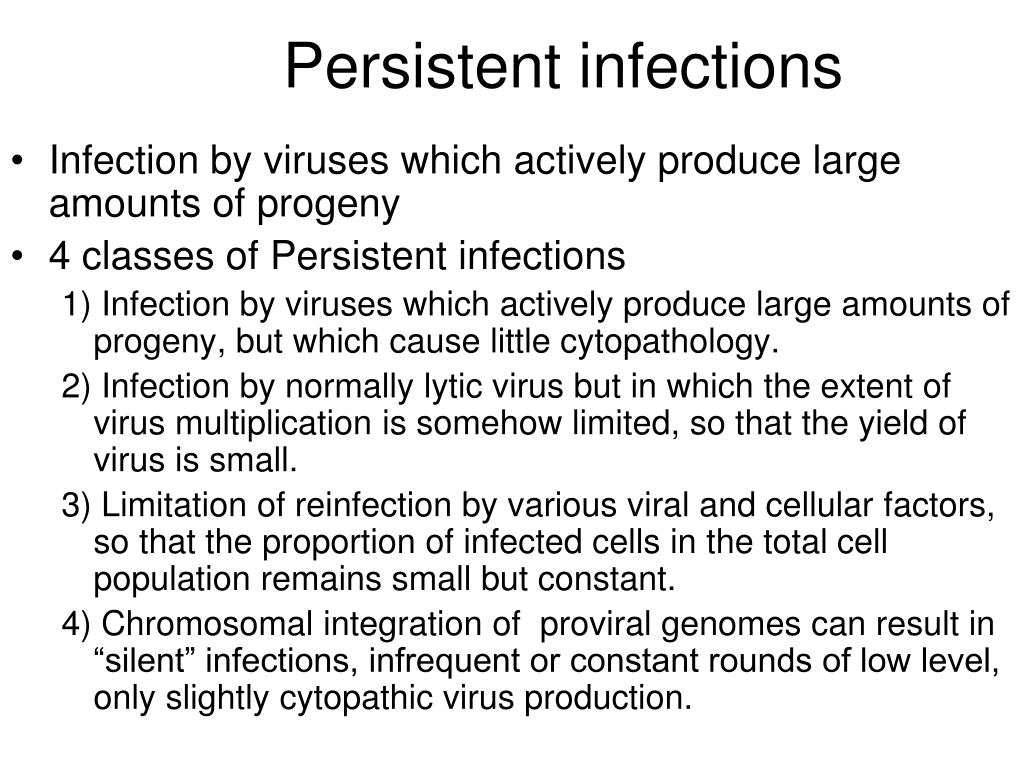 Persistent infections

• Infection by viruses which actively produce large amounts of progeny

• 4 classes of Persistent infections

1) Infection by viruses which actively produce large amounts of progeny, but which cause little cytopathology.

2) Infection by normally lytic virus but in which the extent of virus multiplication is somehow limited, so that the yield of virus is small.

3) Limitation of reinfection by various viral and cellular factors, so that the proportion of infected cells in the total cell population remains small but constant.

4) Chromosomal integration of proviral genomes can result in “silent” infections, infrequent or constant rounds of low level, only slightly cytopathic virus production.